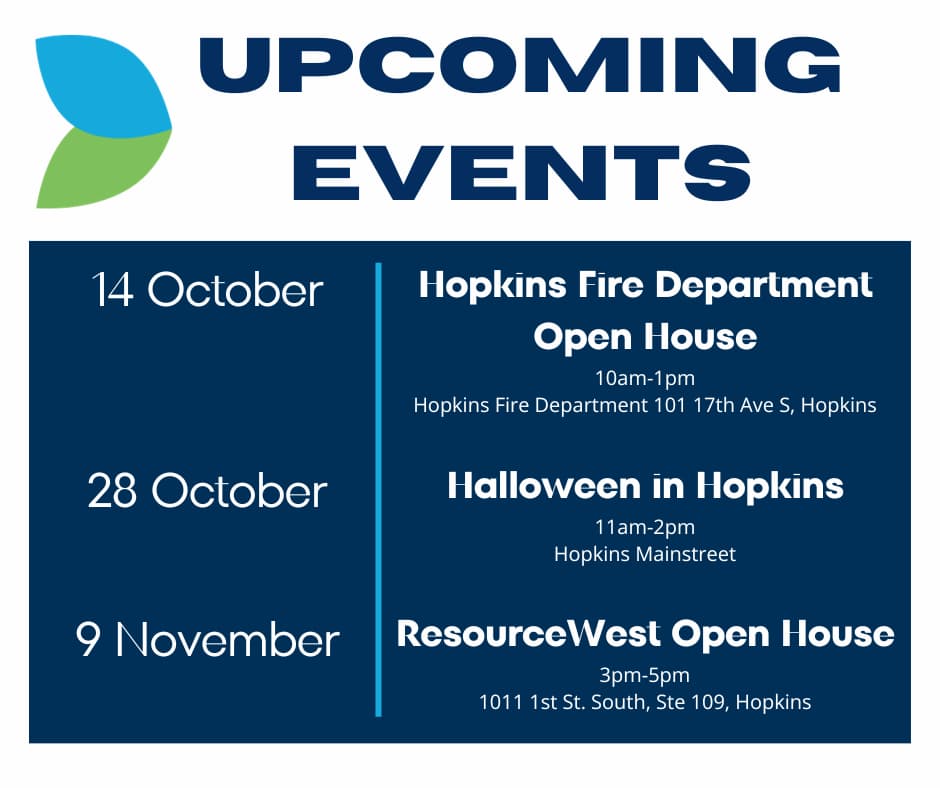 UPCOMING EVENTS

14 October

Hopkins Fire Department Open House
10am-1pm
Hopkins Fire Department 101 17th Ave S, Hopkins

28 October

Halloween in Hopkins
11am-2pm
Hopkins Mainstreet

9 November

ResourceWest Open House
3pm-5pm
1011 1st St. South, Ste 109, Hopkins